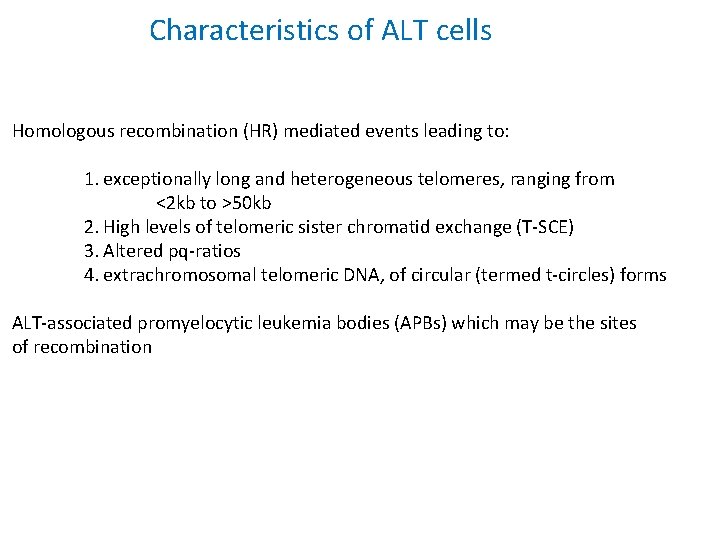 Characteristics of ALT cells

Homologous recombination (HR) mediated events leading to:

1. exceptionally long and heterogeneous telomeres, ranging from <2kb to >50kb
2. High levels of telomeric sister chromatid exchange (T-SCE)
3. Altered pq-ratios
4. extrachromosomal telomeric DNA, of circular (termed t-circles) forms

ALT-associated promyelocytic leukemia bodies (APBs) which may be the sites of recombination